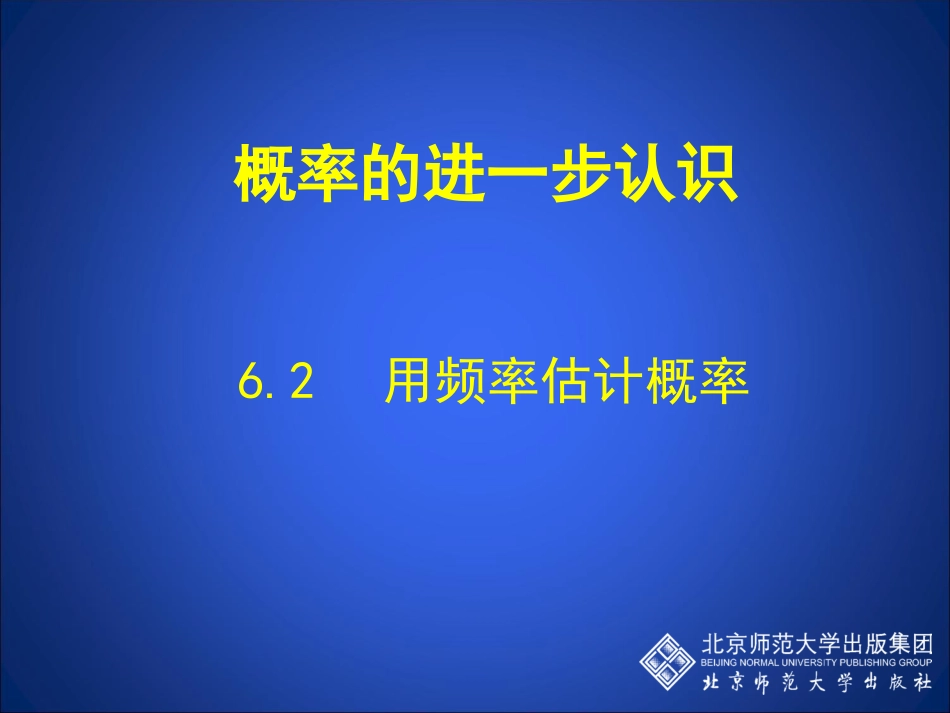 概率的进一步认识

6.2 用频率估计概率

北京师范大学出版集团
BEIJING NORMAL UNIVERSITY PUBLISHING GROUP
北京师范大学出版社